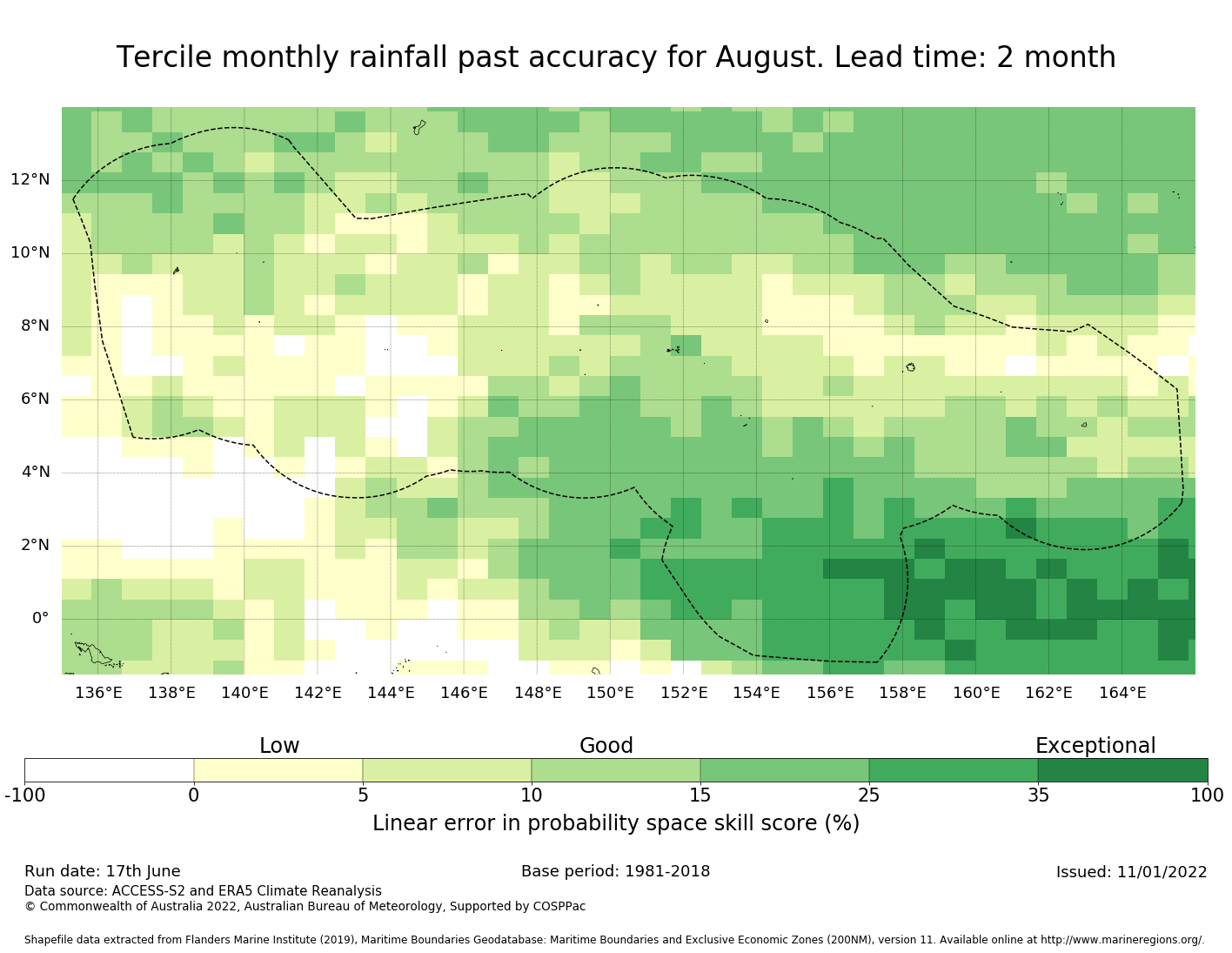 Tercile monthly rainfall past accuracy for August. Lead time: 2 month

12°N
10°N
8°N
6°N
4°N
2°N
0°

136°E 138°E 140°E 142°E 144°E 146°E 148°E 150°E 152°E 154°E 156°E 158°E 160°E 162°E 164°E

Low
Good
Exceptional

-100 0 5 10 15 25 35 100

Linear error in probability space skill score (%)

Run date: 17th June
Base period: 1981-2018
Issued: 11/01/2022
Data source: ACCESS-S2 and ERA5 Climate Reanalysis
© Commonwealth of Australia 2022, Australian Bureau of Meteorology, Supported by COSPPac

Shapefile data extracted from Flanders Marine Institute (2019), Maritime Boundaries Geodatabase: Maritime Boundaries and Exclusive Economic Zones (200NM), version 11. Available online at http://www.marineregions.org/.